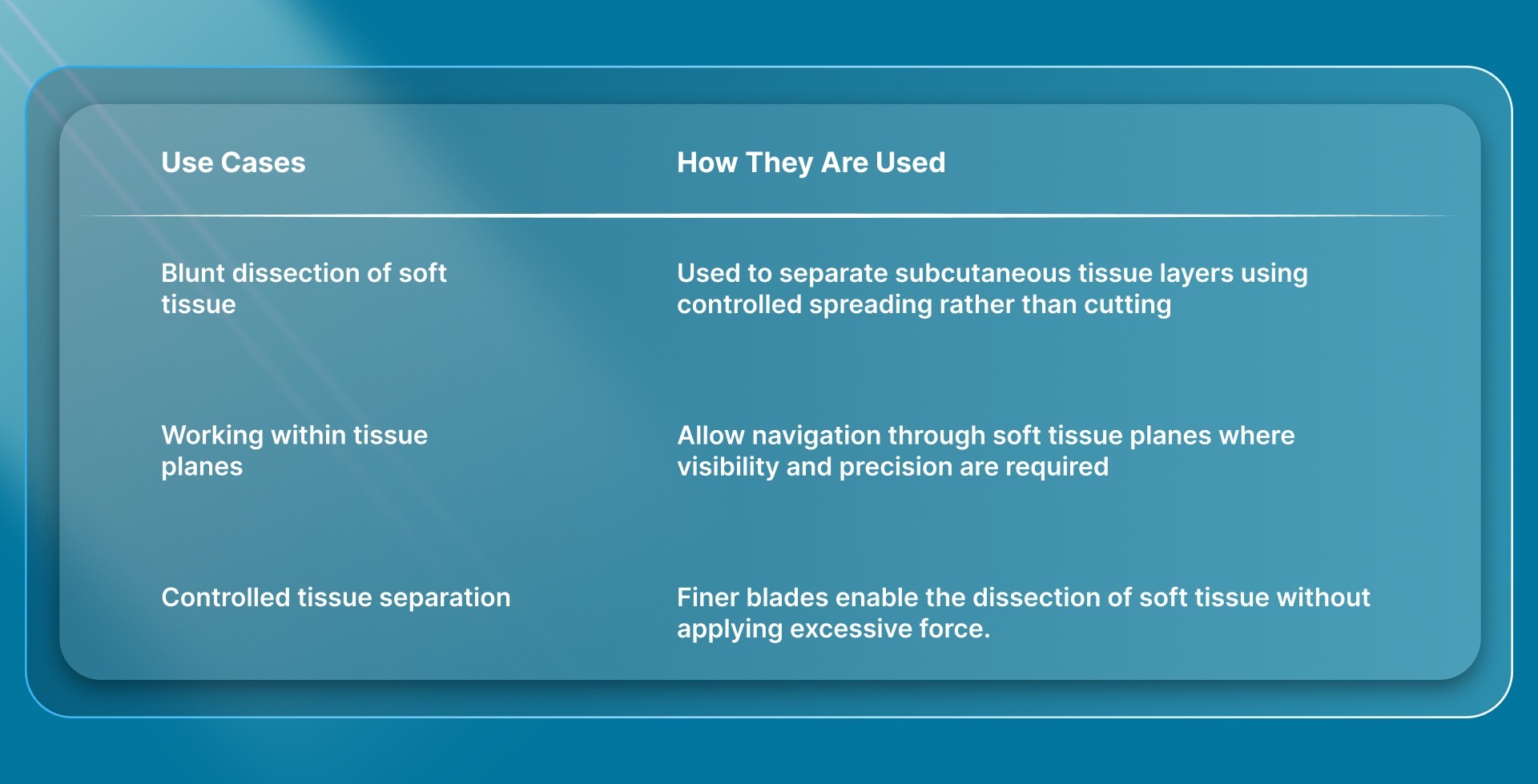 | Use Cases | How They Are Used |
|---|---|
| Blunt dissection of soft tissue | Used to separate subcutaneous tissue layers using controlled spreading rather than cutting |
| Working within tissue planes | Allow navigation through soft tissue planes where visibility and precision are required |
| Controlled tissue separation | Finer blades enable the dissection of soft tissue without applying excessive force. |